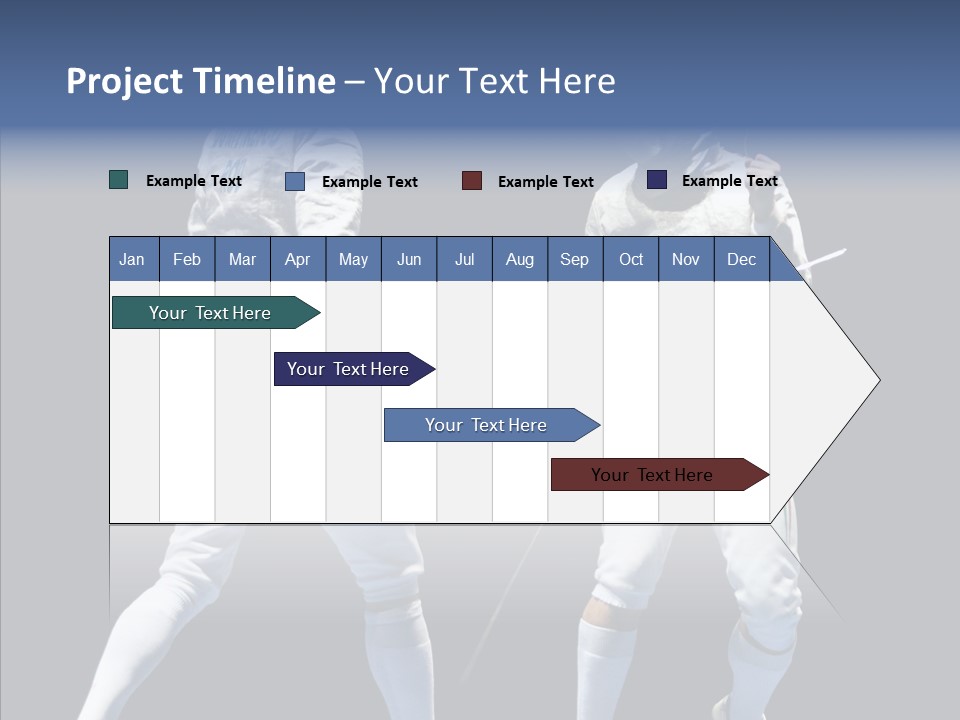 Project Timeline – Your Text Here

Example Text
Example Text
Example Text
Example Text

| Jan | Feb | Mar | Apr | May | Jun | Jul | Aug | Sep | Oct | Nov | Dec |
|---|---|---|---|---|---|---|---|---|---|---|---|

Your Text Here
Your Text Here
Your Text Here
Your Text Here